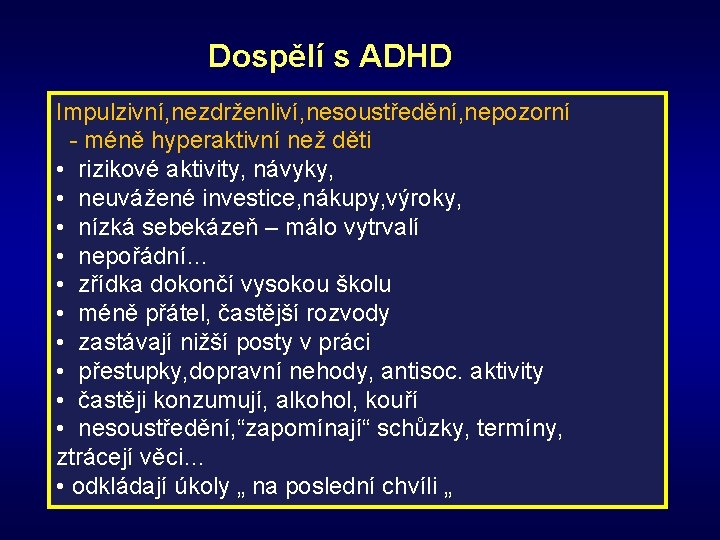 Dospělí s ADHD

Impulzivní,nezdrženliví,nesoustředění,nepozorní
- méně hyperaktivní než děti
• rizikové aktivity, návyky,
• neuvážené investice,nákupy,výroky,
• nízká sebekázeň – málo vytrvalí
• nepořádní…
• zřídka dokončí vysokou školu
• méně přátel, častější rozvody
• zastávají nižší posty v práci
• přestupky,dopravní nehody, antisoc. aktivity
• častěji konzumují, alkohol, kouří
• nesoustředění,“zapomínají“ schůzky, termíny, ztrácejí věci…
• odkládají úkoly „ na poslední chvíli „